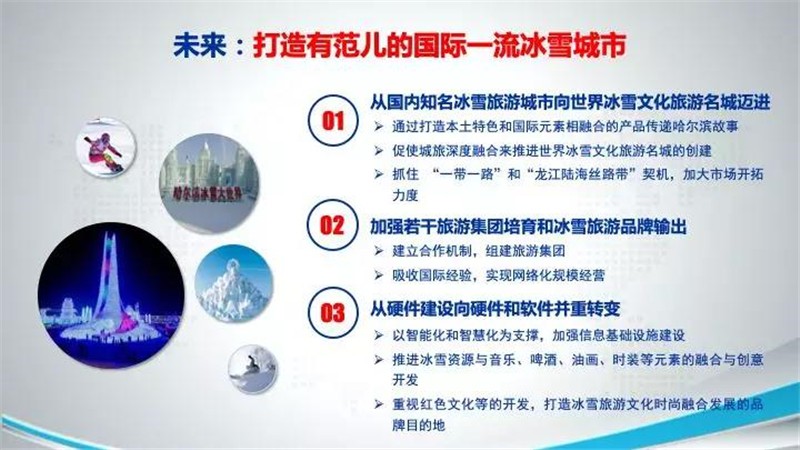 未来：打造有范儿的国际一流冰雪城市

哈尔滨冰雪大世界

01 从国内知名冰雪旅游城市向世界冰雪文化旅游名城迈进
➢ 通过打造本土特色和国际元素相融合的产品传递哈尔滨故事
➢ 促使城旅深度融合来推进世界冰雪文化旅游名城的创建
➢ 抓住 “一带一路”和“龙江陆海丝路带”契机，加大市场开拓力度

02 加强若干旅游集团培育和冰雪旅游品牌输出
➢ 建立合作机制，组建旅游集团
➢ 吸收国际经验，实现网络化规模经营

03 从硬件建设向硬件和软件并重转变
➢ 以智能化和智慧化为支撑，加强信息基础设施建设
➢ 推进冰雪资源与音乐、啤酒、油画、时装等元素的融合与创意开发
➢ 重视红色文化等的开发，打造冰雪旅游文化时尚融合发展的品牌目的地